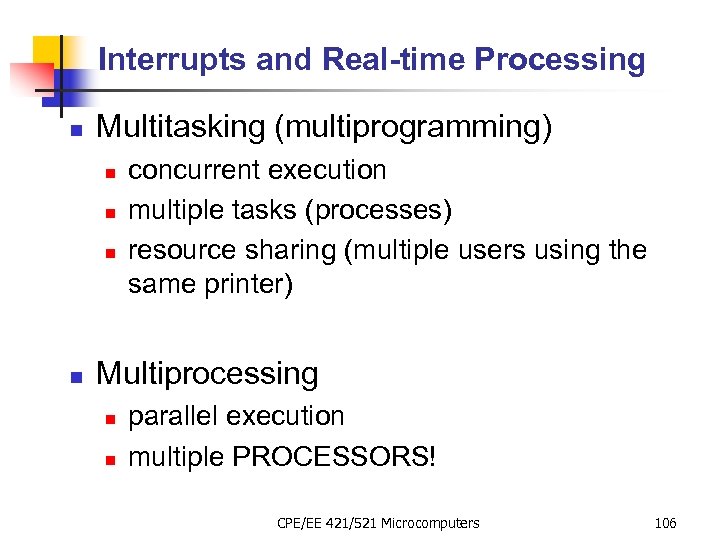 Interrupts and Real-time Processing

Multitasking (multiprogramming)
concurrent execution
multiple tasks (processes)
resource sharing (multiple users using the same printer)

Multiprocessing
parallel execution
multiple PROCESSORS!

CPE/EE 421/521 Microcomputers

106